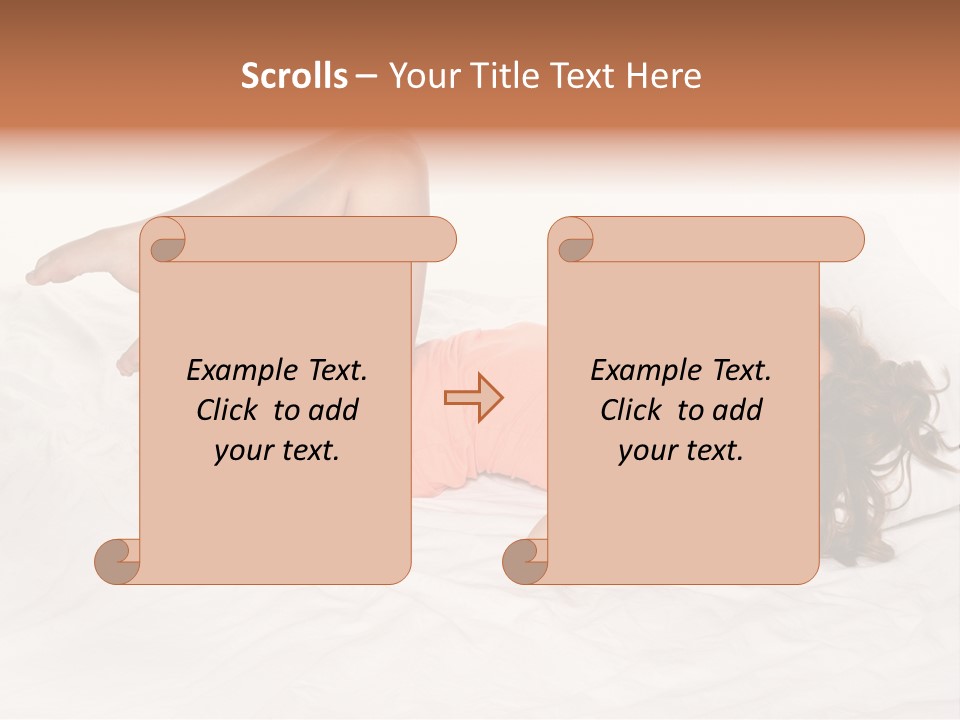 Scrolls – Your Title Text Here

Example Text. Click to add your text.

Example Text. Click to add your text.